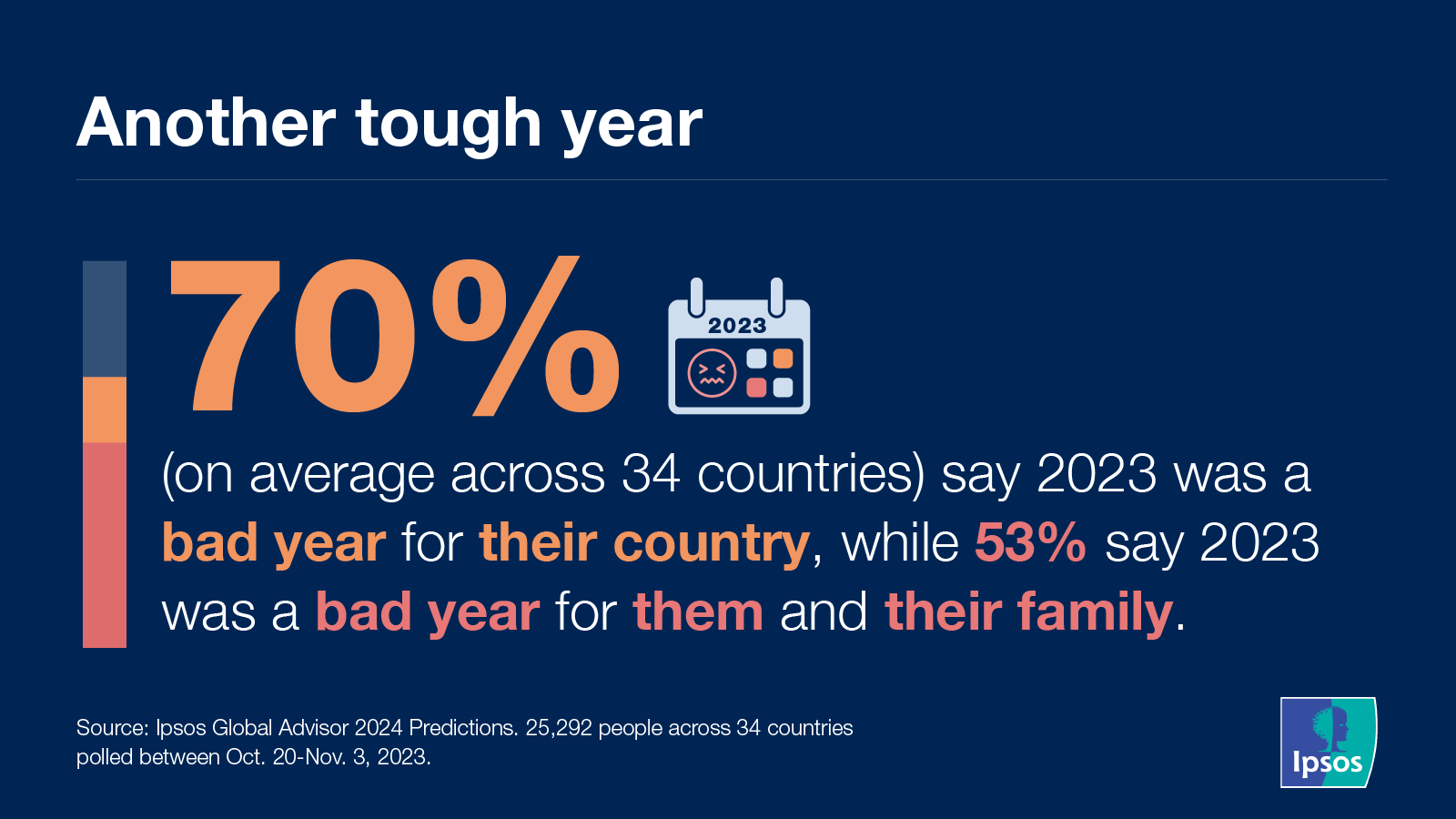 Another tough year

70%

2023

(on average across 34 countries) say 2023 was a bad year for their country, while 53% say 2023 was a bad year for them and their family.

Source: Ipsos Global Advisor 2024 Predictions. 25,292 people across 34 countries polled between Oct. 20-Nov. 3, 2023.

Ipsos